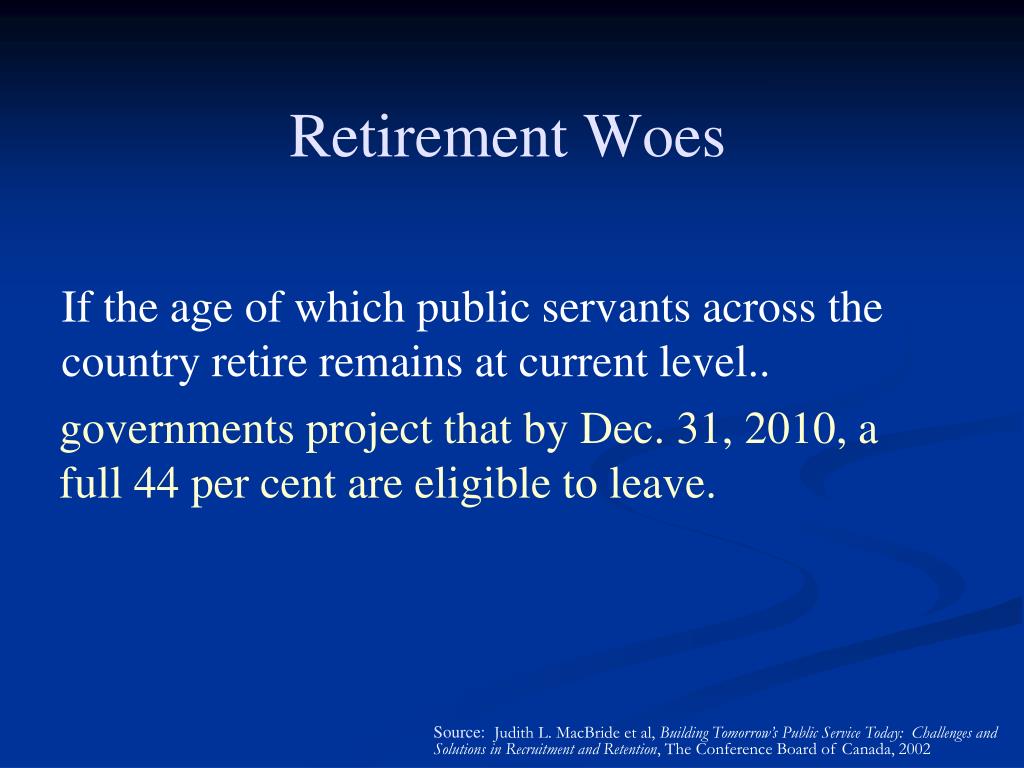 Retirement Woes

If the age of which public servants across the country retire remains at current level..

governments project that by Dec. 31, 2010, a full 44 per cent are eligible to leave.

Source: Judith L. MacBride et al, Building Tomorrow's Public Service Today: Challenges and Solutions in Recruitment and Retention, The Conference Board of Canada, 2002